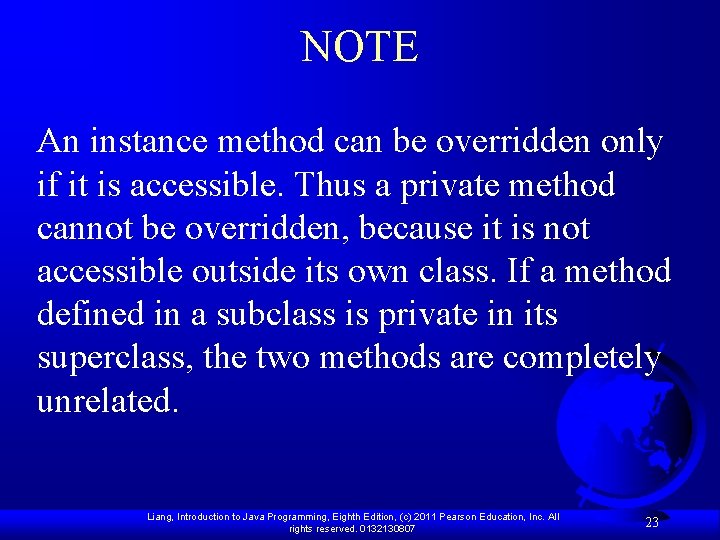 NOTE

An instance method can be overridden only if it is accessible. Thus a private method cannot be overridden, because it is not accessible outside its own class. If a method defined in a subclass is private in its superclass, the two methods are completely unrelated.

Liang, Introduction to Java Programming, Eighth Edition, (c) 2011 Pearson Education, Inc. All rights reserved. 0132130807

23